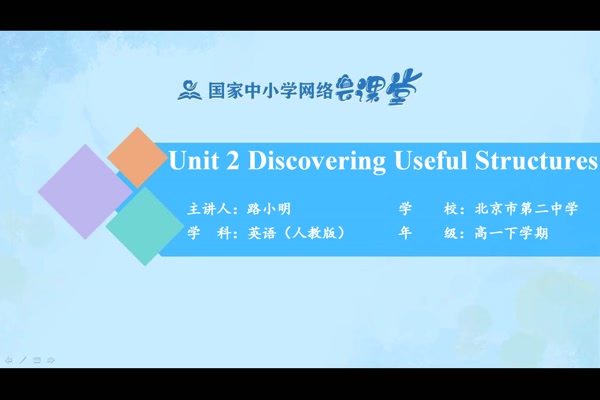 国家中小学网络云课堂

Unit 2 Discovering Useful Structures

主讲人：路小明
学　科：英语（人教版）

学　校：北京市第二中学
年　级：高一下学期